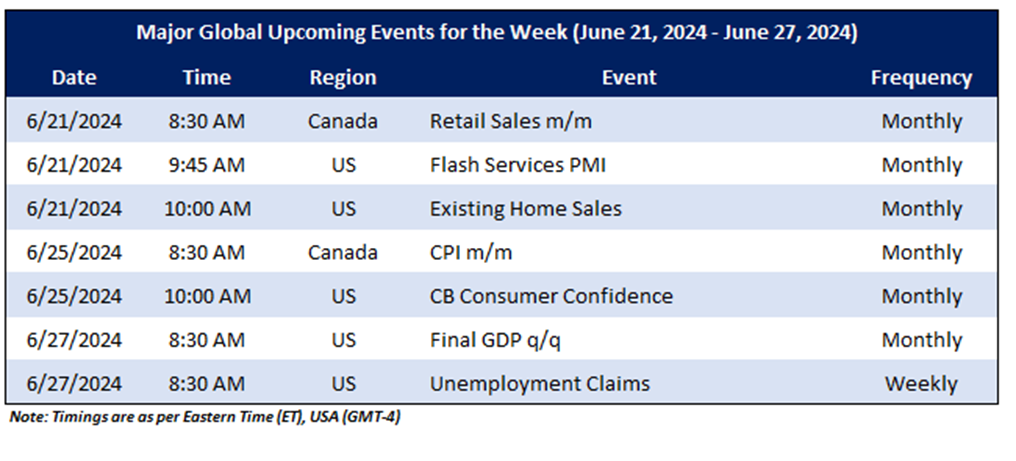 Major Global Upcoming Events for the Week (June 21, 2024 - June 27, 2024)

| Date | Time | Region | Event | Frequency |
|---|---|---|---|---|
| 6/21/2024 | 8:30 AM | Canada | Retail Sales m/m | Monthly |
| 6/21/2024 | 9:45 AM | US | Flash Services PMI | Monthly |
| 6/21/2024 | 10:00 AM | US | Existing Home Sales | Monthly |
| 6/25/2024 | 8:30 AM | Canada | CPI m/m | Monthly |
| 6/25/2024 | 10:00 AM | US | CB Consumer Confidence | Monthly |
| 6/27/2024 | 8:30 AM | US | Final GDP q/q | Monthly |
| 6/27/2024 | 8:30 AM | US | Unemployment Claims | Weekly |

Note: Timings are as per Eastern Time (ET), USA (GMT-4)